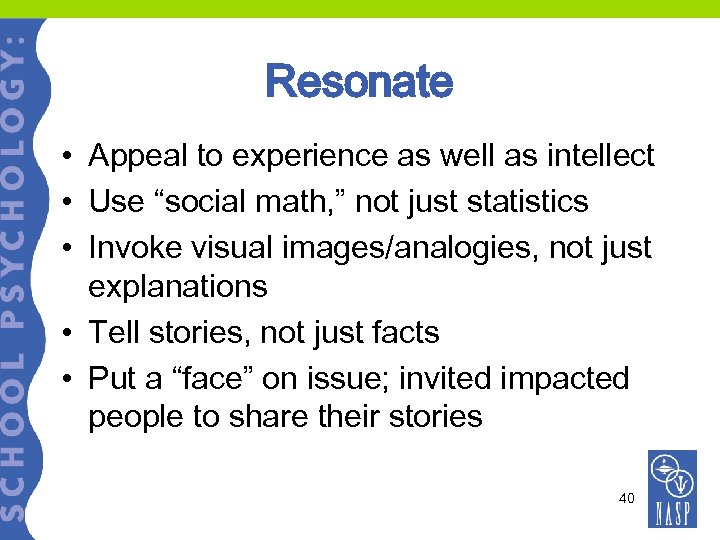 SCHOOL PSYCHOLOGY:

Resonate

• Appeal to experience as well as intellect
• Use “social math,” not just statistics
• Invoke visual images/analogies, not just explanations
• Tell stories, not just facts
• Put a “face” on issue; invited impacted people to share their stories

40

NASP